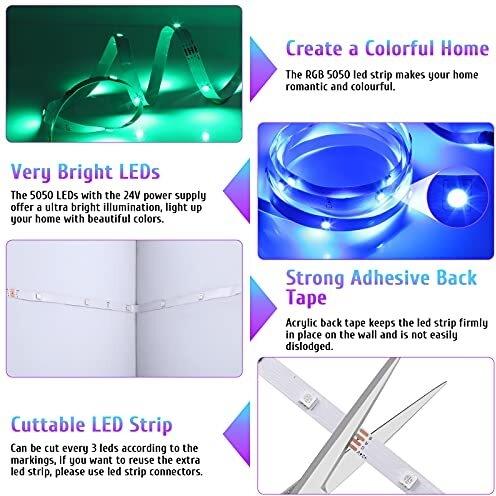 Create a Colorful Home

The RGB 5050 led strip makes your home romantic and colourful.

Very Bright LEDs

The 5050 LEDs with the 24V power supply offer a ultra bright illumination, light up your home with beautiful colors.

Strong Adhesive Back Tape

Acrylic back tape keeps the led strip firmly in place on the wall and is not easily dislodged.

Cuttable LED Strip

Can be cut every 3 leds according to the markings, if you want to reuse the extra led strip, please use led strip connectors.